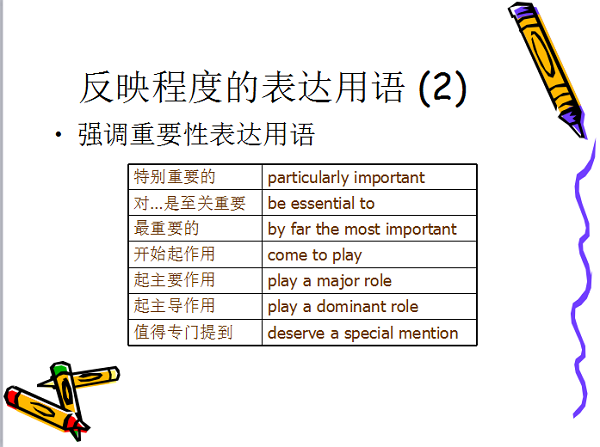 反映程度的表达用语 (2)

• 强调重要性表达用语

| 特别重要的 | particularly important |
|---|---|
| 对...是至关重要 | be essential to |
| 最重要的 | by far the most important |
| 开始起作用 | come to play |
| 起主要作用 | play a major role |
| 起主导作用 | play a dominant role |
| 值得专门提到 | deserve a special mention |